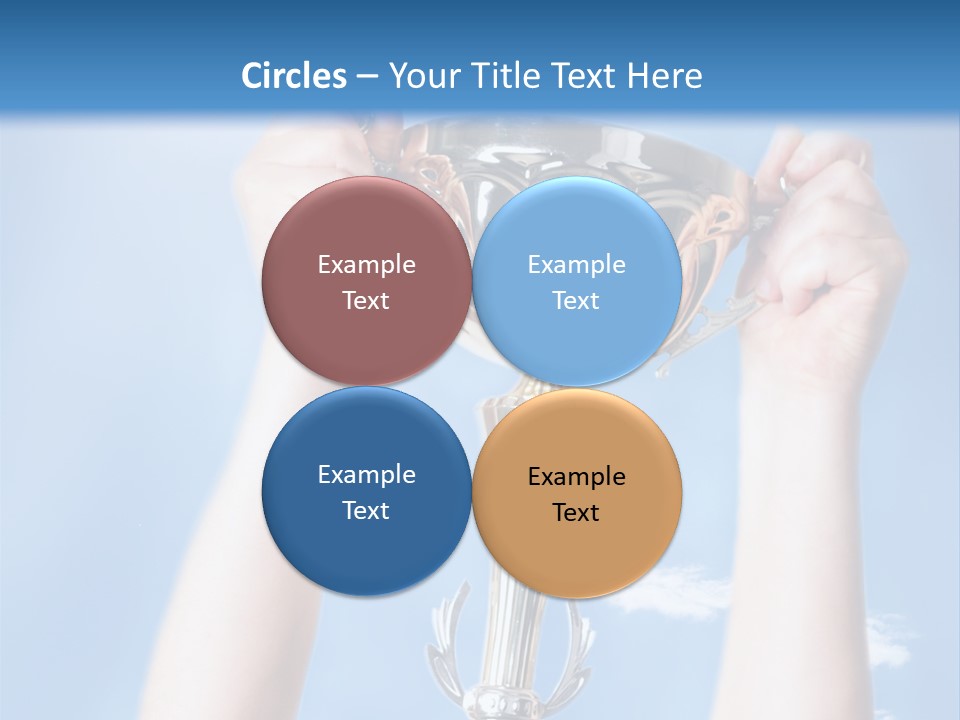 Circles – Your Title Text Here

Example Text

Example Text

Example Text

Example Text